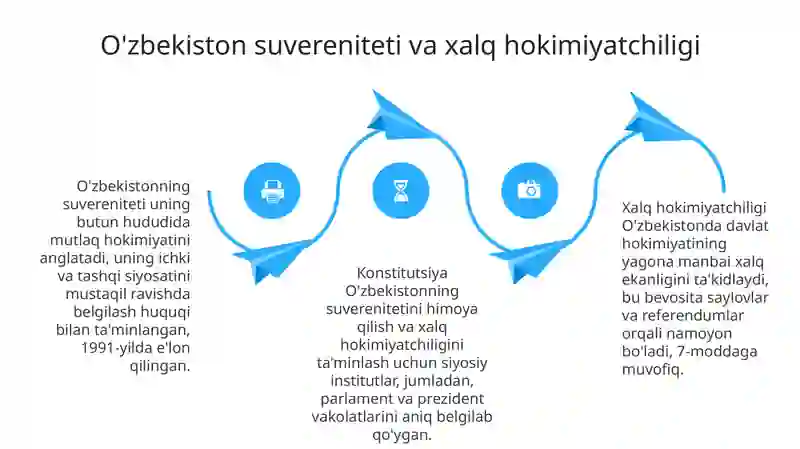 O'zbekiston suvereniteti va xalq hokimiyatchiligi

O'zbekistonning suvereniteti uning butun hududida mutlaq hokimiyatini anglatadi, uning ichki va tashqi siyosatini mustaqil ravishda belgilash huquqi bilan ta'minlangan, 1991-yilda e'lon qilingan.

Konstitutsiya O'zbekistonning suverenitetini himoya qilish va xalq hokimiyatchiligini ta'minlash uchun siyosiy institutlar, jumladan, parlament va prezident vakolatlarini aniq belgilab qo'ygan.

Xalq hokimiyatchiligi O'zbekistonda davlat hokimiyatining yagona manbai xalq ekanligini ta'kidlaydi, bu bevosita saylovlar va referendumlar orqali namoyon bo'ladi, 7-moddaga muvofiq.